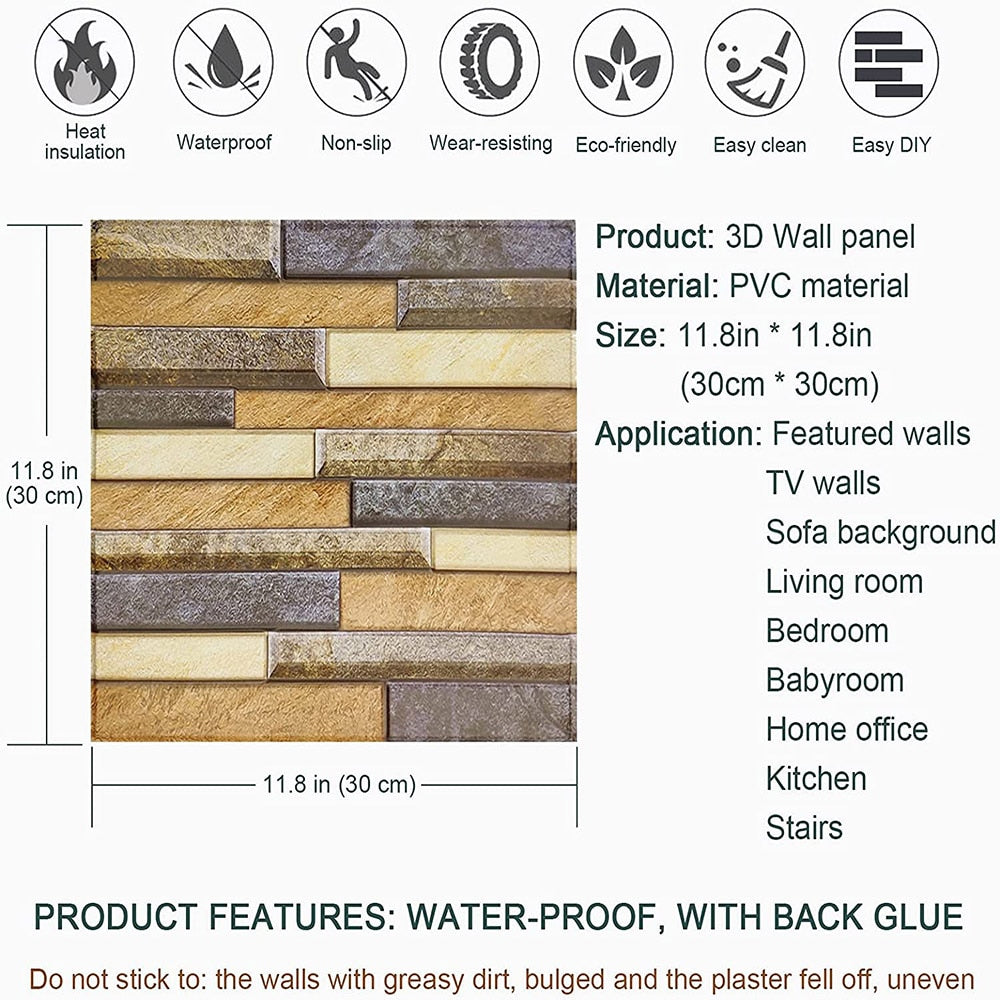 Heat insulation

Waterproof

Non-slip

Wear-resisting

Eco-friendly

Easy clean

Easy DIY

11.8 in (30 cm)

11.8 in (30 cm)

Product: 3D Wall panel
Material: PVC material
Size: 11.8in * 11.8in
(30cm * 30cm)
Application: Featured walls
TV walls
Sofa background
Living room
Bedroom
Babyroom
Home office
Kitchen
Stairs

PRODUCT FEATURES: WATER-PROOF, WITH BACK GLUE

Do not stick to: the walls with greasy dirt, bulged and the plaster fell off, uneven